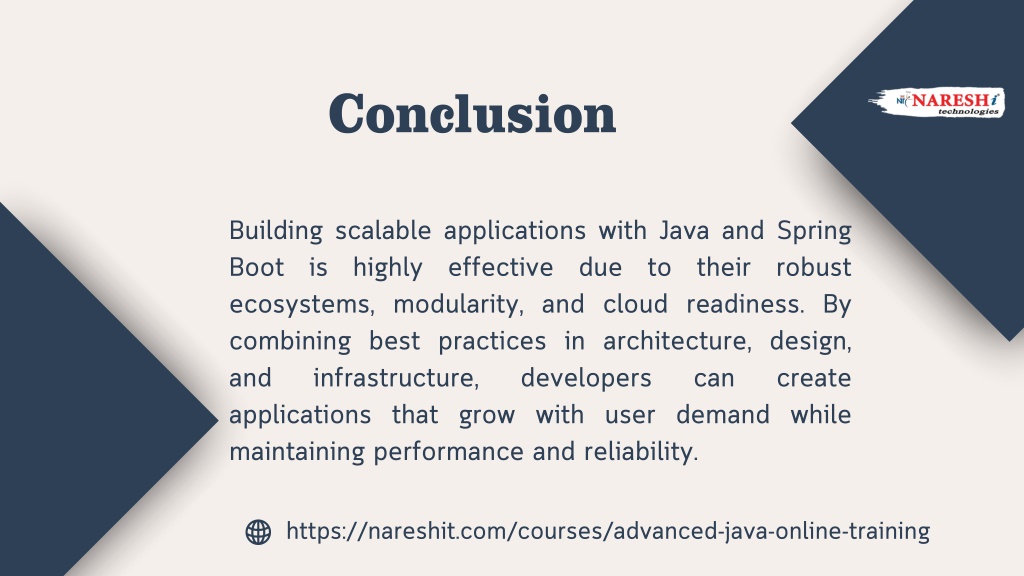 Conclusion

NARESH i technologies

Building scalable applications with Java and Spring Boot is highly effective due to their robust ecosystems, modularity, and cloud readiness. By combining best practices in architecture, design, and infrastructure, developers can create applications that grow with user demand while maintaining performance and reliability.

https://nareshit.com/courses/advanced-java-online-training